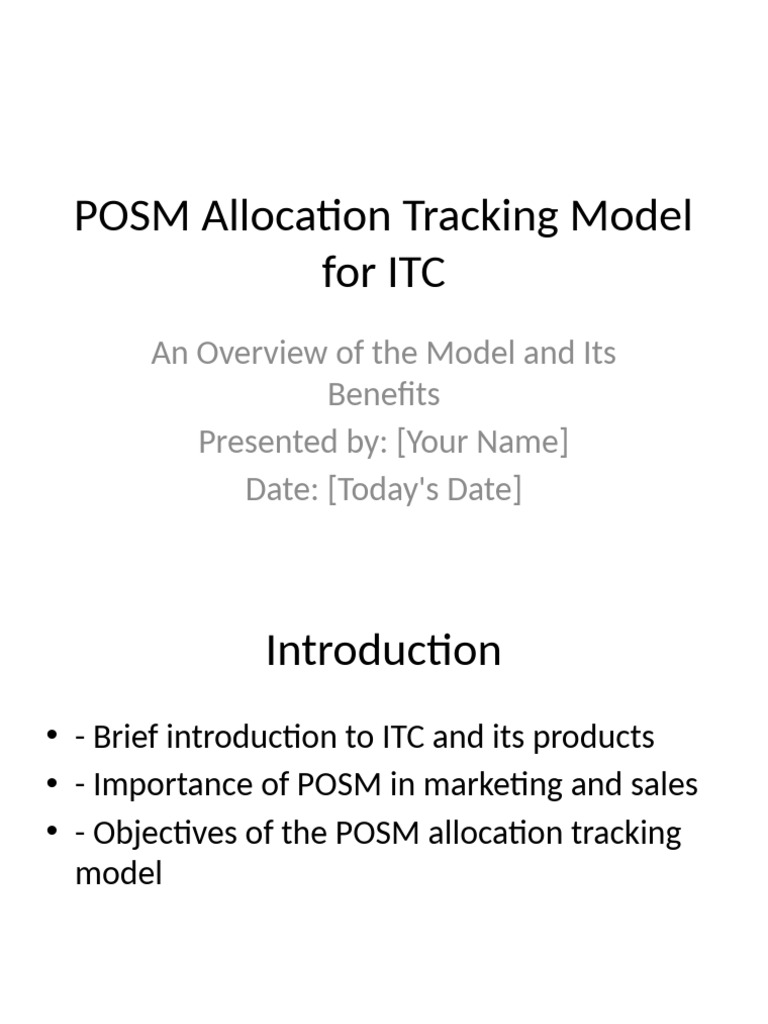 POSM Allocation Tracking Model for ITC

An Overview of the Model and Its Benefits
Presented by: [Your Name]
Date: [Today's Date]

Introduction

• - Brief introduction to ITC and its products
• - Importance of POSM in marketing and sales
• - Objectives of the POSM allocation tracking model